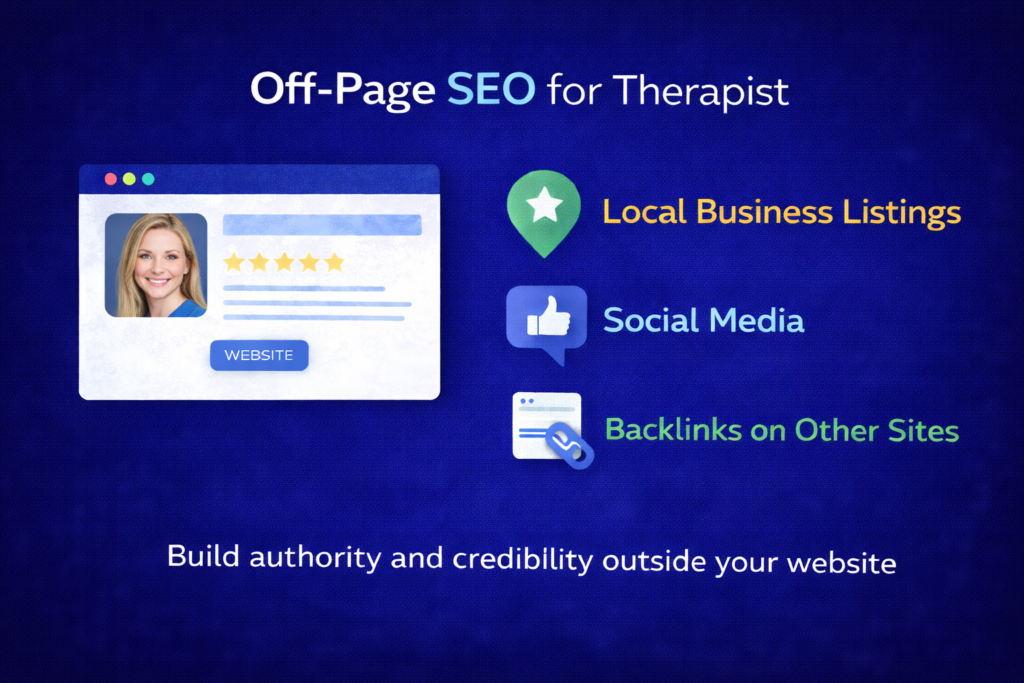 Off-Page SEO for Therapist

WEBSITE

Local Business Listings

Social Media

Backlinks on Other Sites

Build authority and credibility outside your website